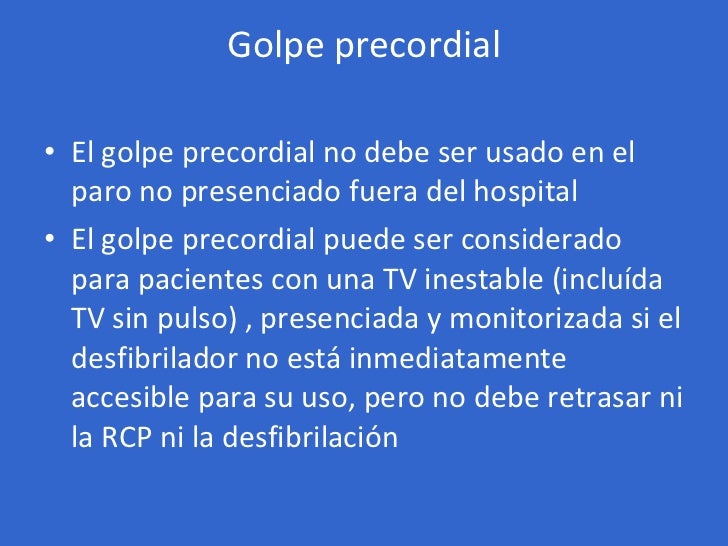 Golpe precordial

• El golpe precordial no debe ser usado en el paro no presenciado fuera del hospital
• El golpe precordial puede ser considerado para pacientes con una TV inestable (incluída TV sin pulso) , presenciada y monitorizada si el desfibrilador no está inmediatamente accesible para su uso, pero no debe retrasar ni la RCP ni la desfibrilación